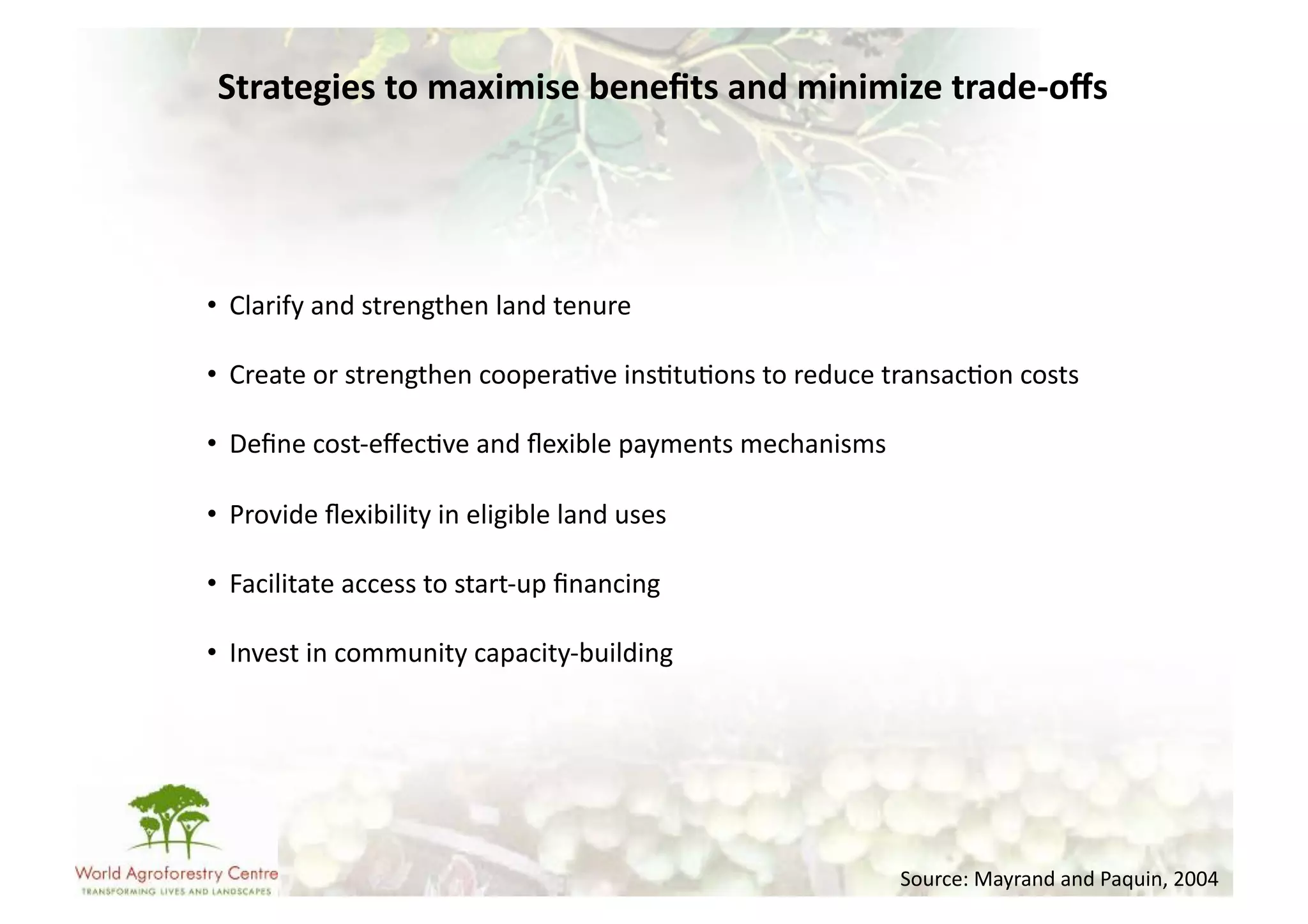 Strategies to maximise benefits and minimize trade-offs

• Clarify and strengthen land tenure

• Create or strengthen cooperative institutions to reduce transaction costs

• Define cost-effective and flexible payments mechanisms

• Provide flexibility in eligible land uses

• Facilitate access to start-up financing

• Invest in community capacity-building

World Agroforestry Centre
TRANSFORMING LIVES AND LANDSCAPES

Source: Mayrand and Paquin, 2004